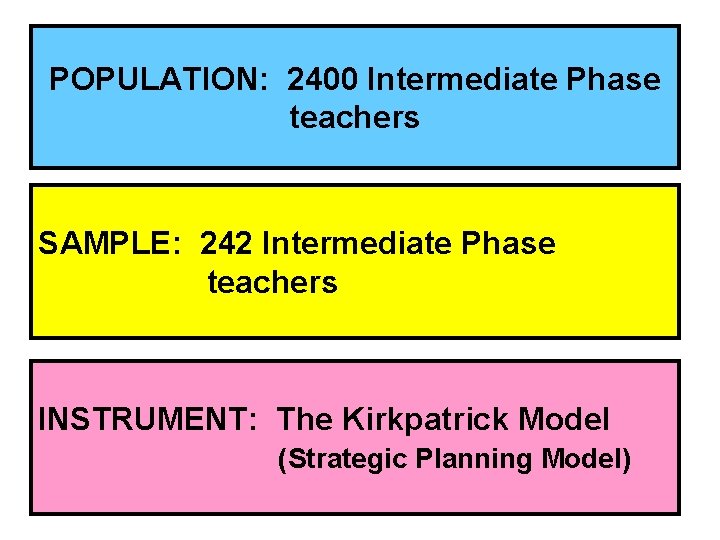 POPULATION: 2400 Intermediate Phase teachers

SAMPLE: 242 Intermediate Phase teachers

INSTRUMENT: The Kirkpatrick Model (Strategic Planning Model)